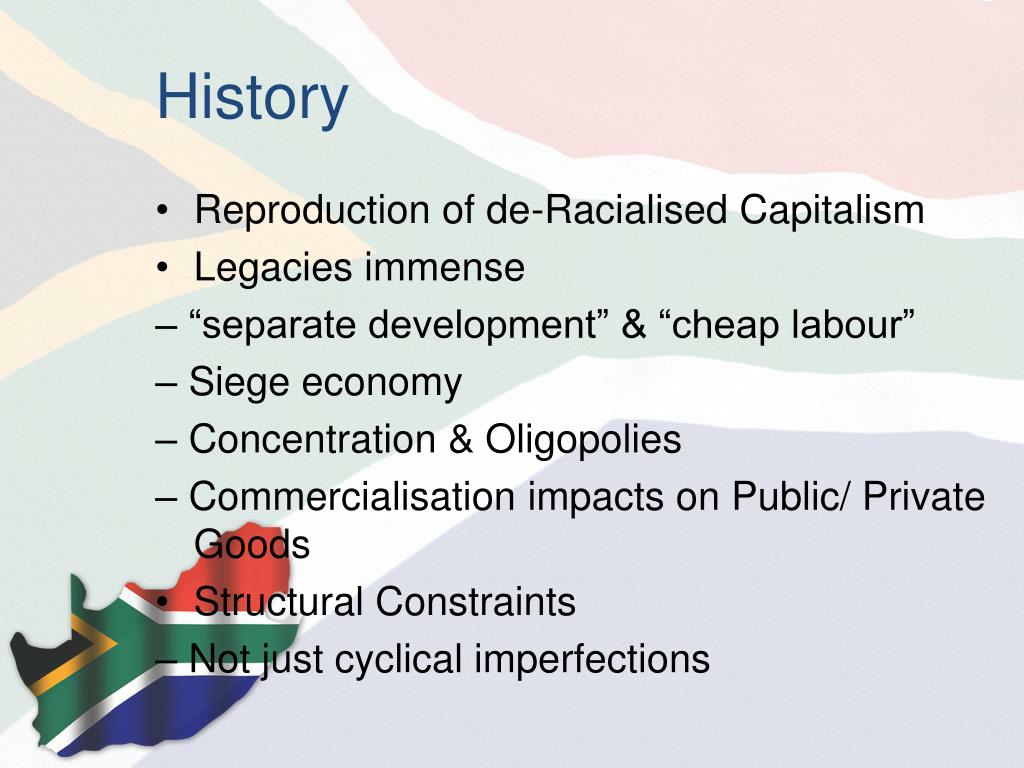 History

• Reproduction of de-Racialised Capitalism
• Legacies immense
– “separate development” & “cheap labour”
– Siege economy
– Concentration & Oligopolies
– Commercialisation impacts on Public/ Private Goods
• Structural Constraints
– Not just cyclical imperfections